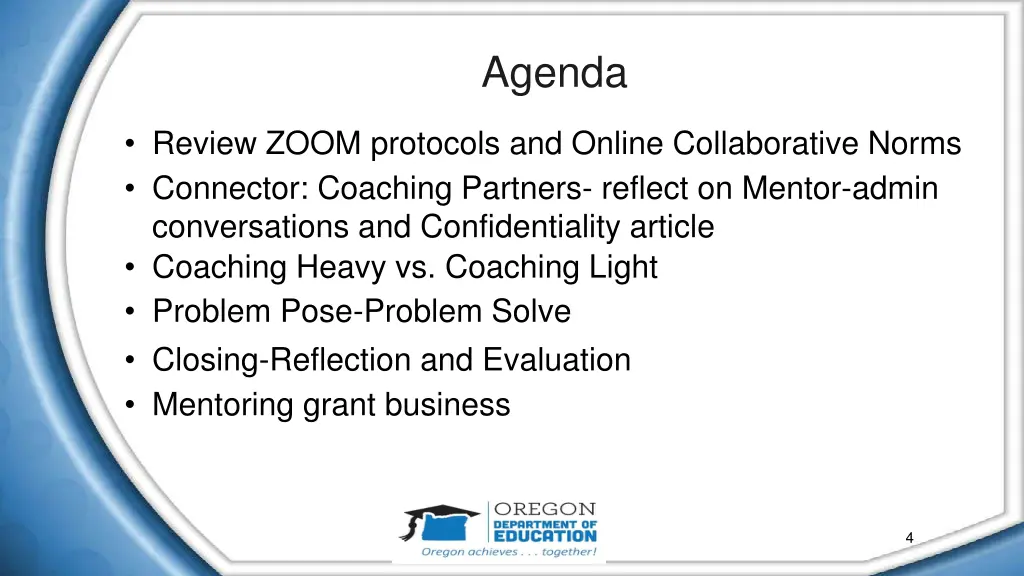 Agenda

• Review ZOOM protocols and Online Collaborative Norms
• Connector: Coaching Partners- reflect on Mentor-admin conversations and Confidentiality article
• Coaching Heavy vs. Coaching Light
• Problem Pose-Problem Solve
• Closing-Reflection and Evaluation
• Mentoring grant business

OREGON
DEPARTMENT OF
EDUCATION
Oregon achieves . . . together!

4